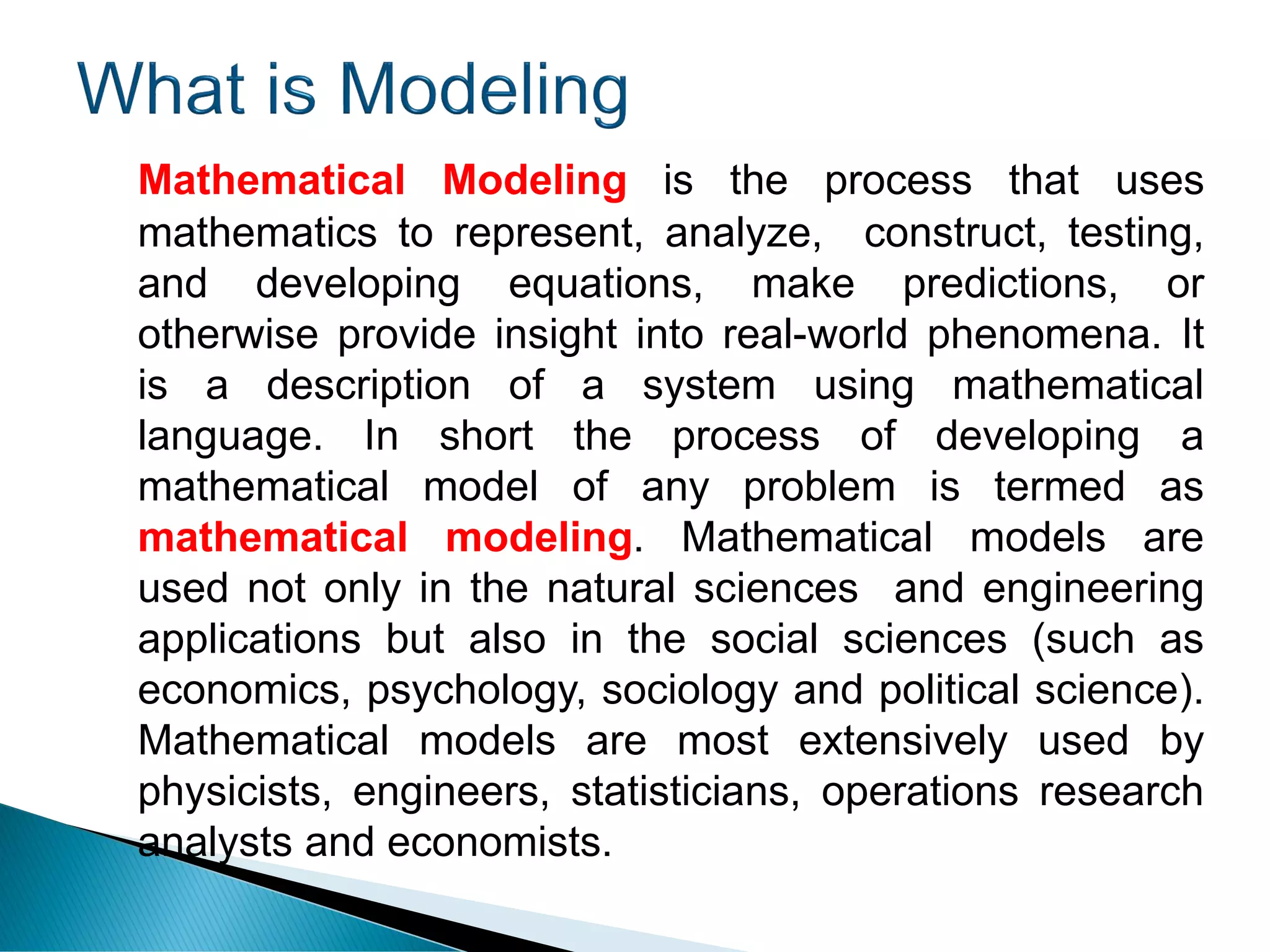 What is Modeling

Mathematical Modeling is the process that uses mathematics to represent, analyze, construct, testing, and developing equations, make predictions, or otherwise provide insight into real-world phenomena. It is a description of a system using mathematical language. In short the process of developing a mathematical model of any problem is termed as mathematical modeling. Mathematical models are used not only in the natural sciences and engineering applications but also in the social sciences (such as economics, psychology, sociology and political science). Mathematical models are most extensively used by physicists, engineers, statisticians, operations research analysts and economists.